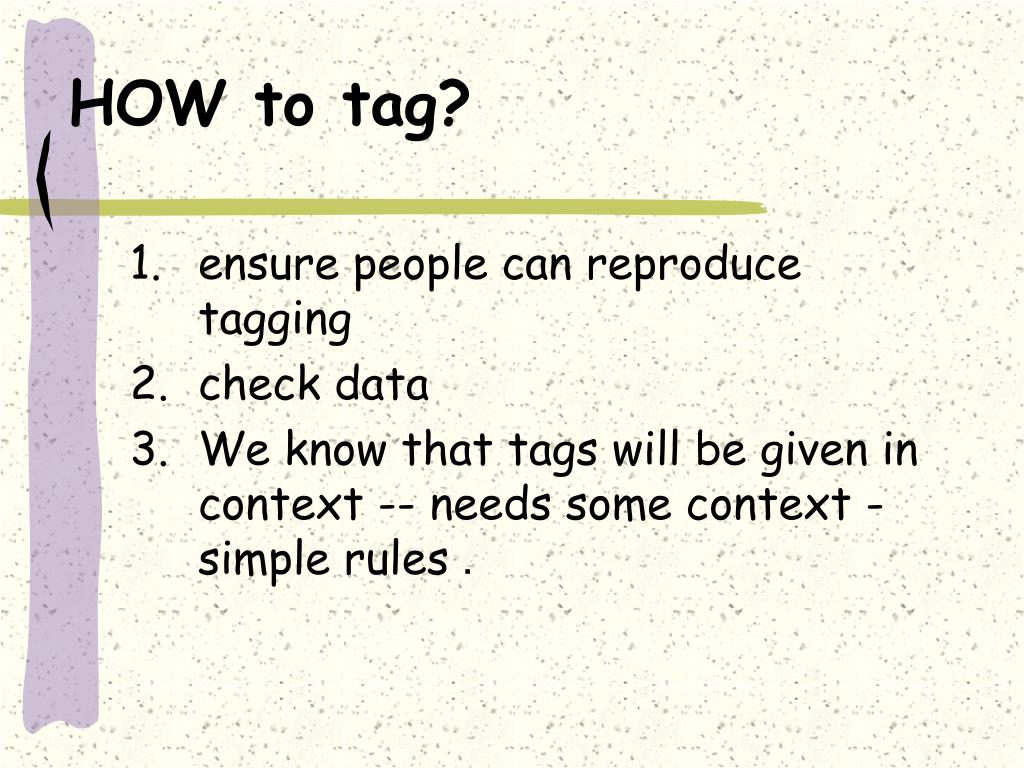 HOW to tag?

1. ensure people can reproduce tagging
2. check data
3. We know that tags will be given in context -- needs some context - simple rules .